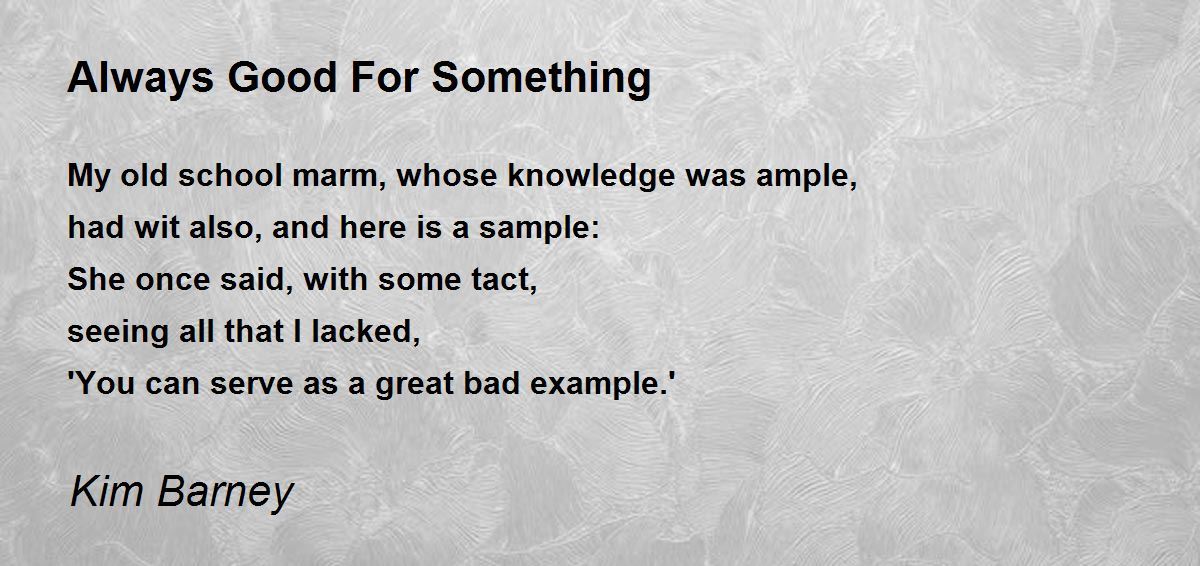 Always Good For Something

My old school marm, whose knowledge was ample,
had wit also, and here is a sample:
She once said, with some tact,
seeing all that I lacked,
'You can serve as a great bad example.'

Kim Barney